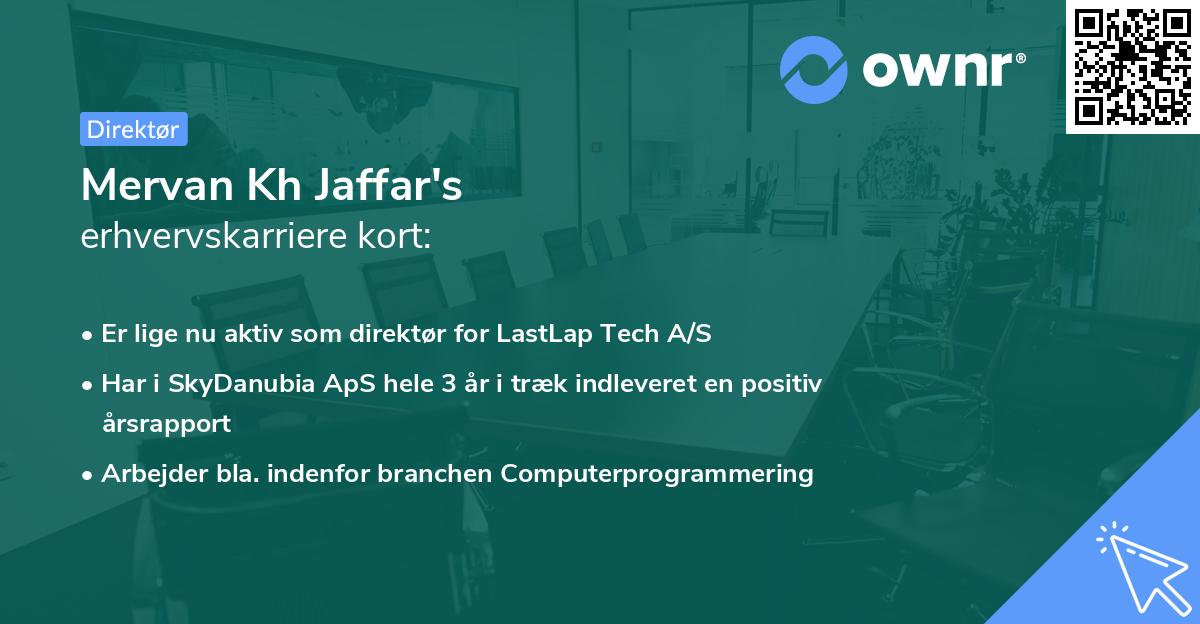 ownr®

Direktør

Mervan Kh Jaffar's
erhvervskarriere kort:

• Er lige nu aktiv som direktør for LastLap Tech A/S
• Har i SkyDanubia ApS hele 3 år i træk indleveret en positiv årsrapport
• Arbejder bla. indenfor branchen Computerprogrammering